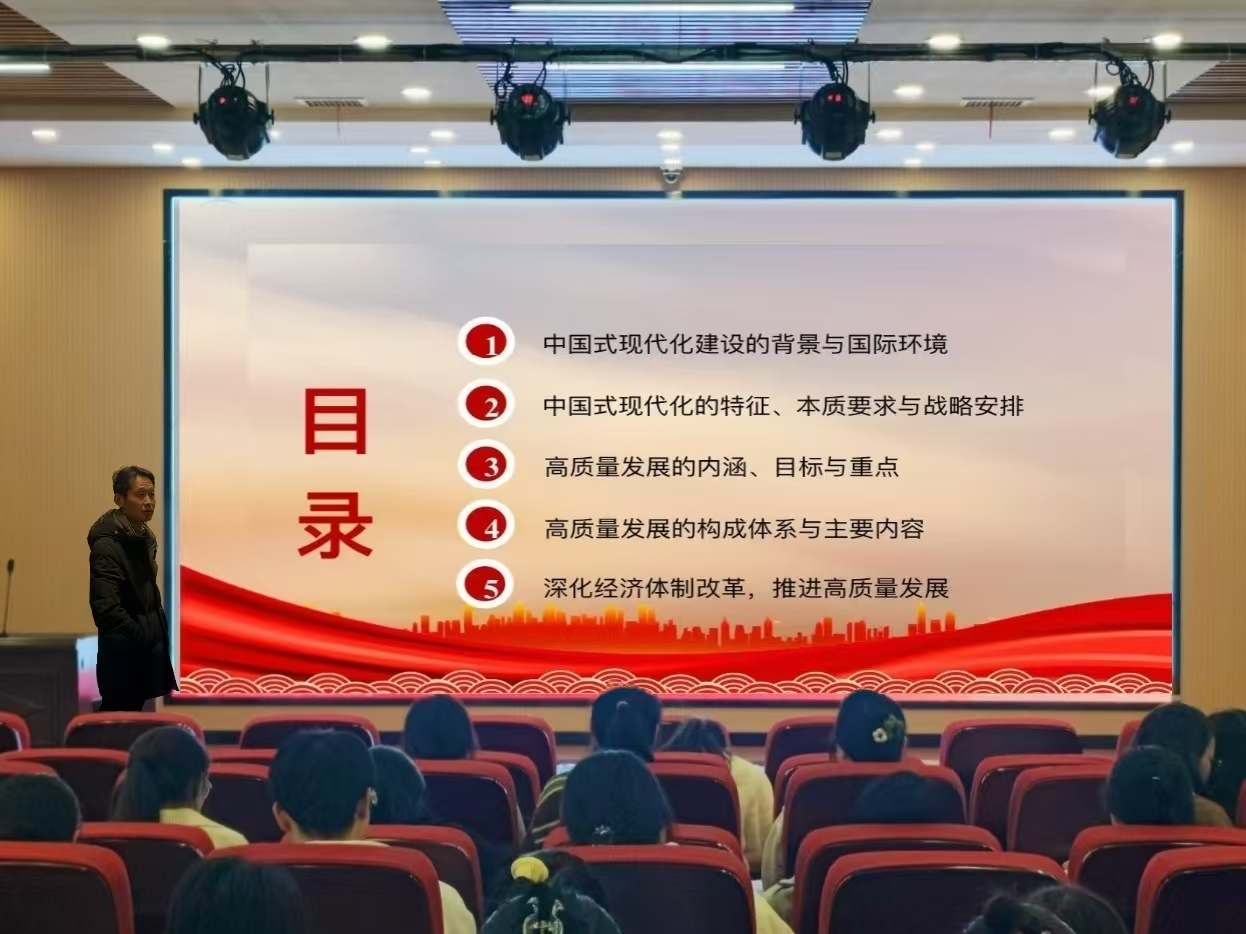 目录

1 中国式现代化建设的背景与国际环境

2 中国式现代化的特征、本质要求与战略安排

3 高质量发展的内涵、目标与重点

4 高质量发展的构成体系与主要内容

5 深化经济体制改革，推进高质量发展